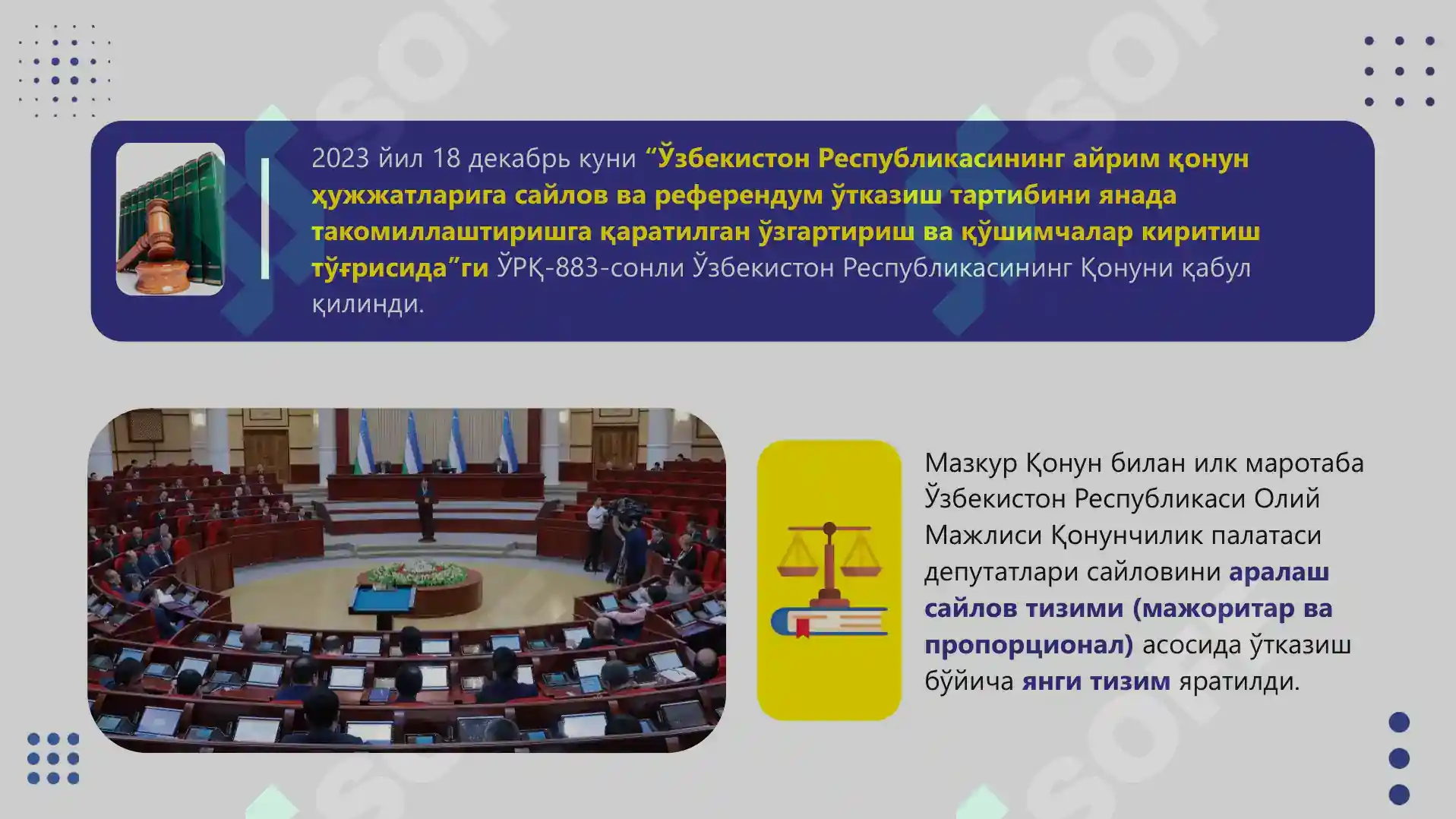 2023 йил 18 декабрь куни “Ўзбекистон Республикасининг айрим қонун ҳужжатларига сайлов ва референдум ўтказиш тартибини янада такомиллаштиришга қаратилган ўзгартириш ва қўшимчалар киритиш тўғрисида”ги ЎРҚ-883-сонли Ўзбекистон Республикасининг Қонуни қабул қилинди.

Мазкур Қонун билан илк маротаба Ўзбекистон Республикаси Олий Мажлиси Қонунчилик палатаси депутатлари сайловини аралаш сайлов тизими (мажоритар ва пропорционал) асосида ўтказиш бўйича янги тизим яратилди.